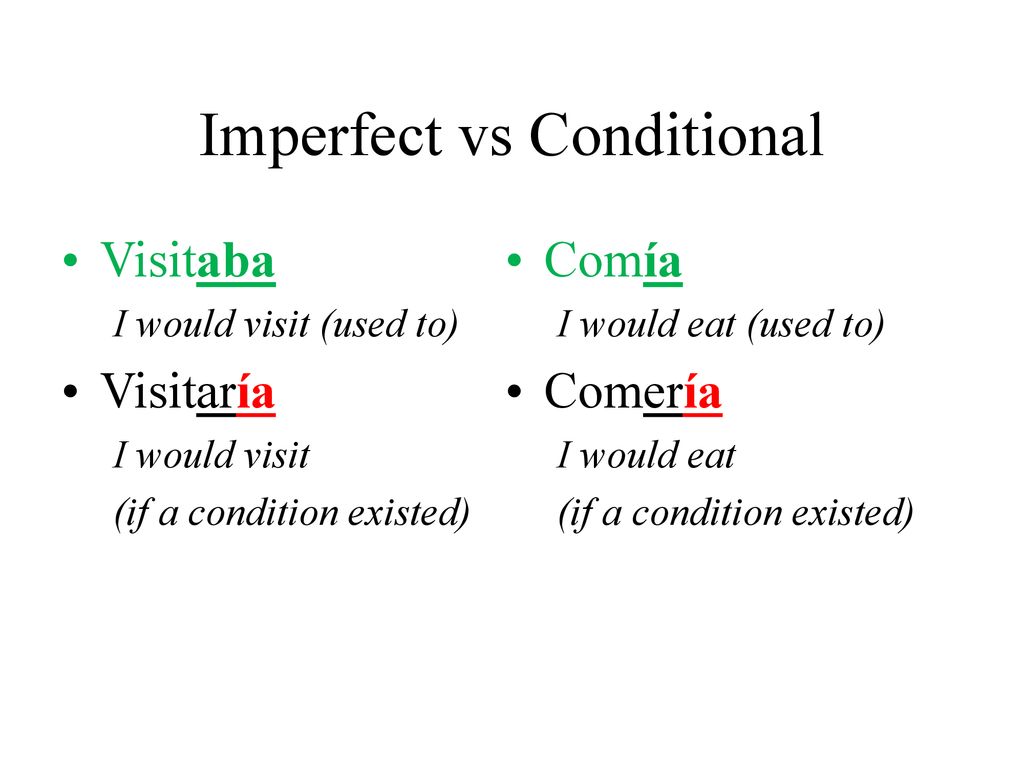 Imperfect vs Conditional

• Visitaba
I would visit (used to)

• Visitaría
I would visit
(if a condition existed)

• Comía
I would eat (used to)

• Comería
I would eat
(if a condition existed)